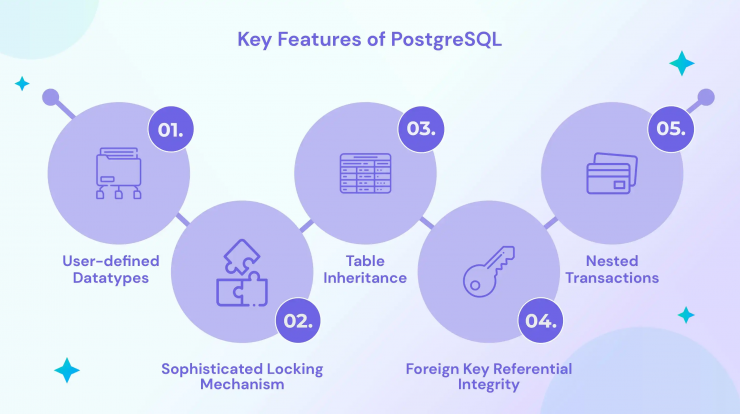 Key Features of PostgreSQL

01.

User-defined Datatypes

02.

Sophisticated Locking Mechanism

03.

Table Inheritance

04.

Foreign Key Referential Integrity

05.

Nested Transactions